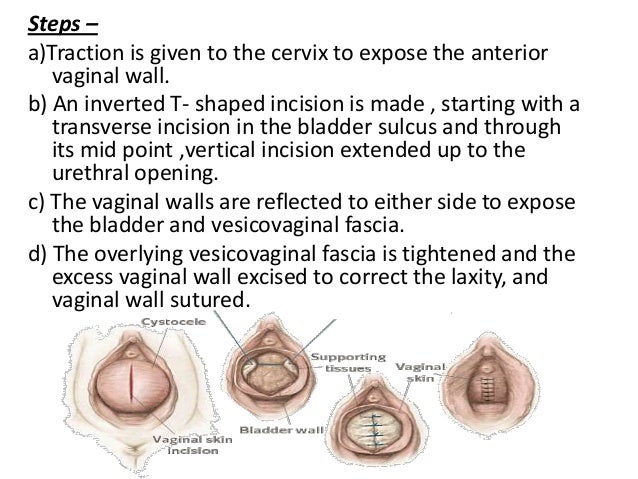 Steps –

a)Traction is given to the cervix to expose the anterior vaginal wall.

b) An inverted T- shaped incision is made , starting with a transverse incision in the bladder sulcus and through its mid point ,vertical incision extended up to the urethral opening.

c) The vaginal walls are reflected to either side to expose the bladder and vesicovaginal fascia.

d) The overlying vesicovaginal fascia is tightened and the excess vaginal wall excised to correct the laxity, and vaginal wall sutured.

Cystocele

Vaginal skin incision

Supporting tissues

Bladder wall

Vaginal skin